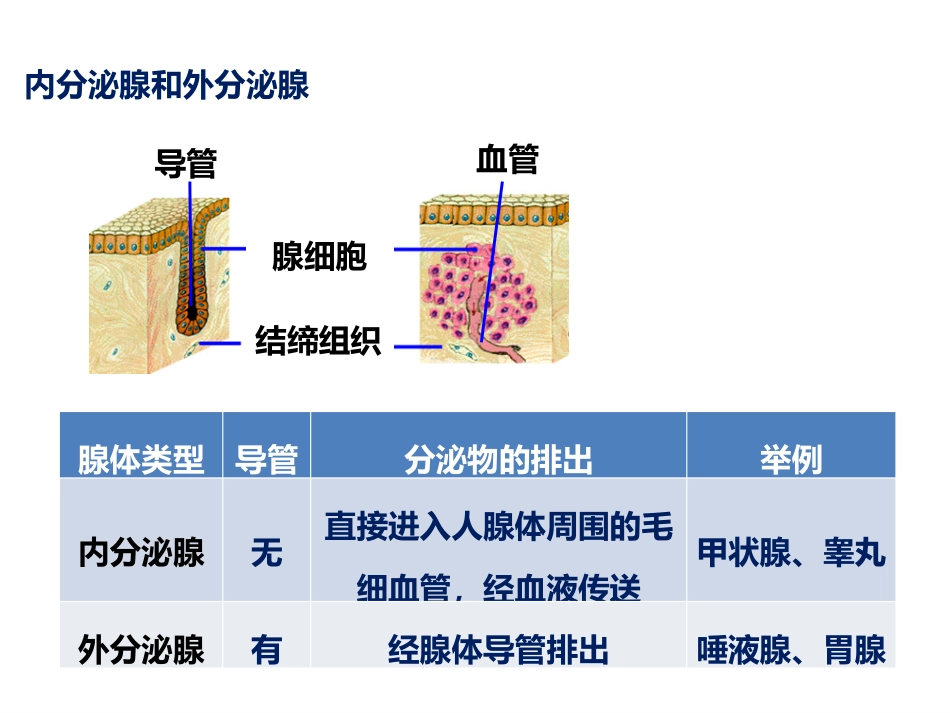 内分泌腺和外分泌腺

导管

血管

腺细胞

结缔组织

| 腺体类型 | 导管 | 分泌物的排出 | 举例 |
|---|---|---|---|
| 内分泌腺 | 无 | 直接进入人腺体周围的毛细血管，经血液传送 | 甲状腺、睾丸 |
| 外分泌腺 | 有 | 经腺体导管排出 | 唾液腺、胃腺 |